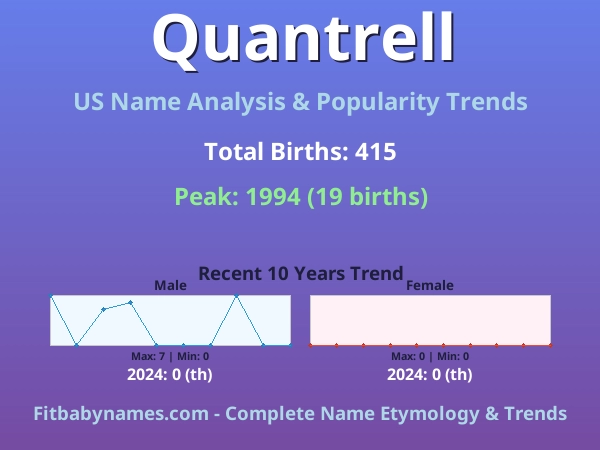 Quantrell

US Name Analysis & Popularity Trends

Total Births: 415

Peak: 1994 (19 births)

Recent 10 Years Trend

Male

Max: 7 | Min: 0

2024: 0 (th)

Female

Max: 0 | Min: 0

2024: 0 (th)

Fitbabynames.com - Complete Name Etymology & Trends